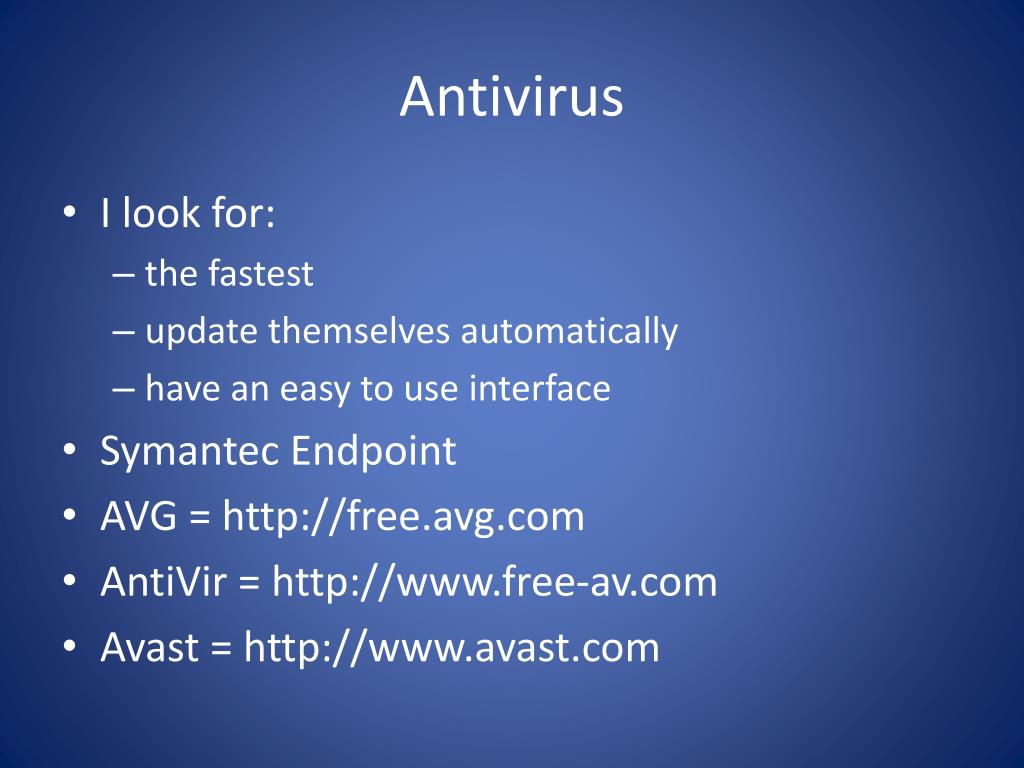 Antivirus

• I look for:
– the fastest
– update themselves automatically
– have an easy to use interface
• Symantec Endpoint
• AVG = http://free.avg.com
• AntiVir = http://www.free-av.com
• Avast = http://www.avast.com